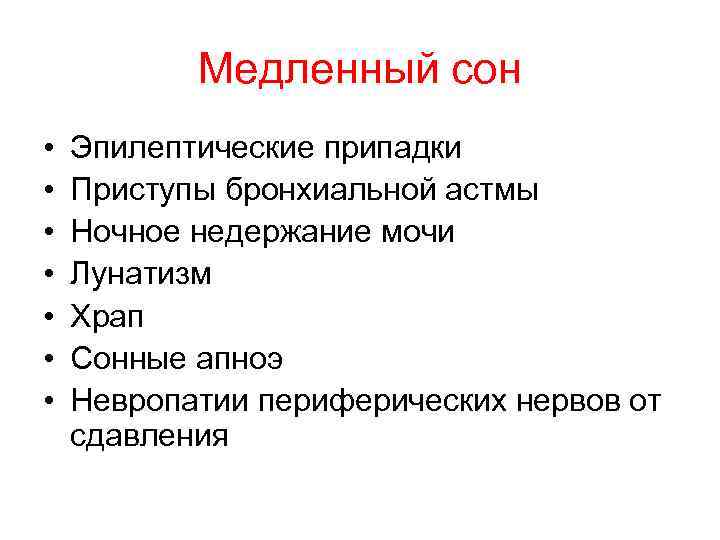 Медленный сон

• Эпилептические припадки
• Приступы бронхиальной астмы
• Ночное недержание мочи
• Лунатизм
• Храп
• Сонные апноэ
• Невропатии периферических нервов от сдавления